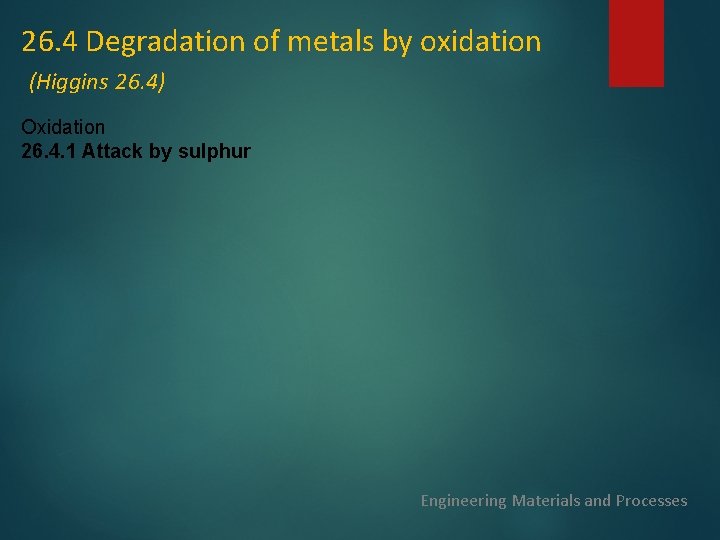 26.4 Degradation of metals by oxidation

(Higgins 26.4)

Oxidation
26.4.1 Attack by sulphur

Engineering Materials and Processes